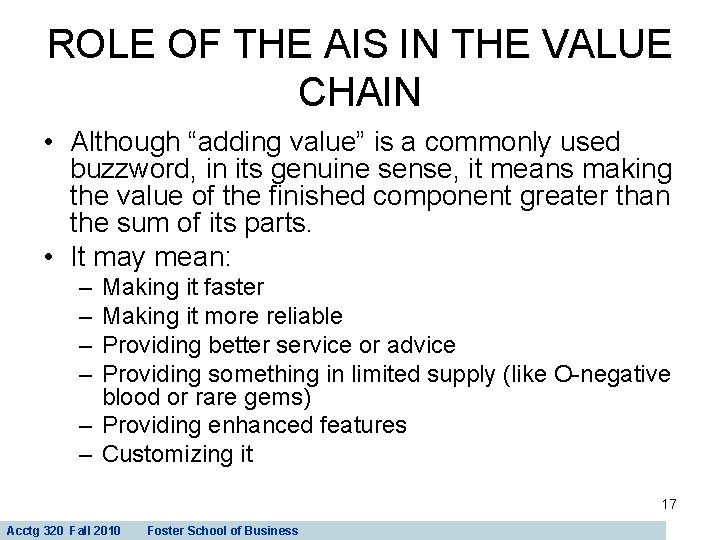 ROLE OF THE AIS IN THE VALUE CHAIN

• Although “adding value” is a commonly used buzzword, in its genuine sense, it means making the value of the finished component greater than the sum of its parts.

• It may mean:
– Making it faster
– Making it more reliable
– Providing better service or advice
– Providing something in limited supply (like O-negative blood or rare gems)
– Providing enhanced features
– Customizing it

17

Acctg 320 Fall 2010 Foster School of Business